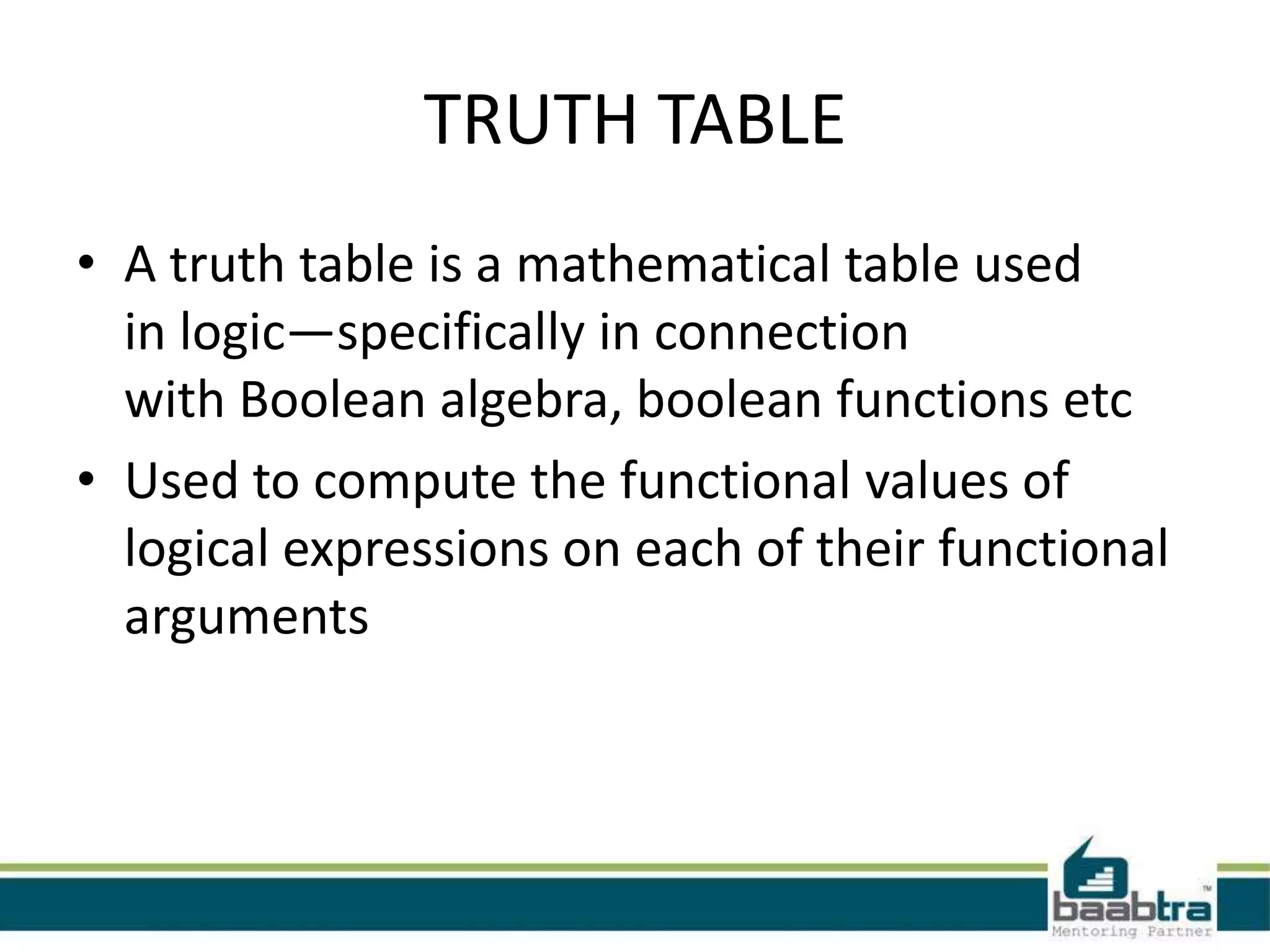 TRUTH TABLE

• A truth table is a mathematical table used in logic—specifically in connection with Boolean algebra, boolean functions etc

• Used to compute the functional values of logical expressions on each of their functional arguments

baabtra™
Mentoring Partner